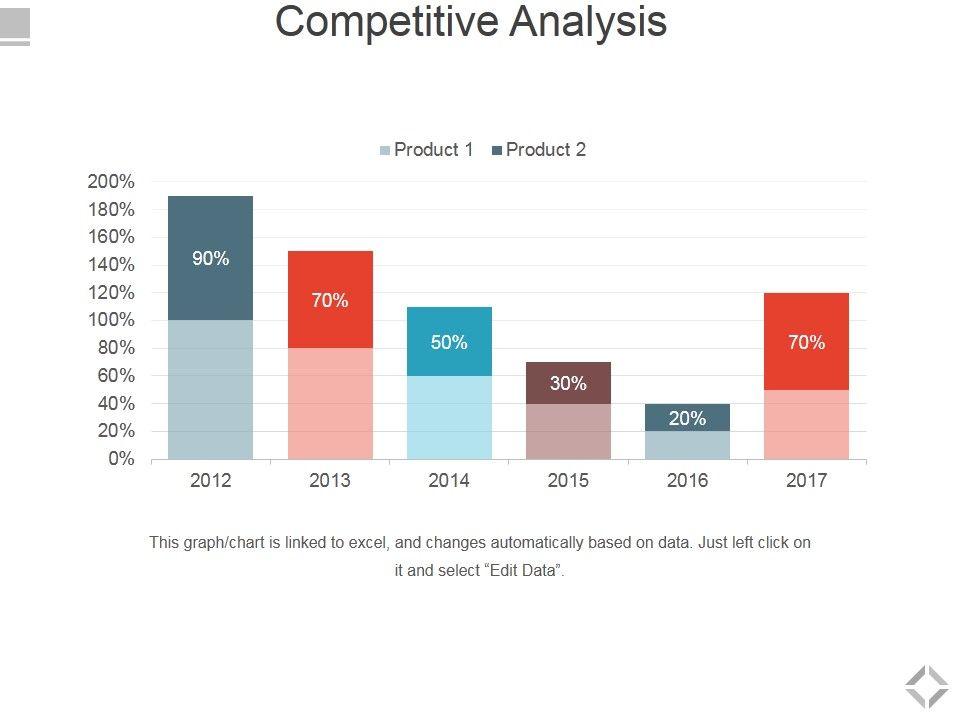 Competitive Analysis

Product 1 Product 2

200%
180%
160%
140%
120%
100%
80%
60%
40%
20%
0%

90%
70%
50%
30%
20%
70%

2012 2013 2014 2015 2016 2017

This graph/chart is linked to excel, and changes automatically based on data. Just left click on it and select “Edit Data”.